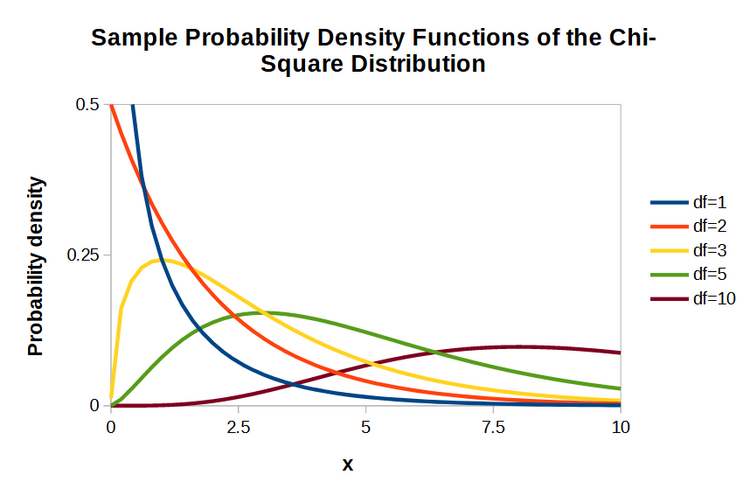 Sample Probability Density Functions of the Chi-Square Distribution

Probability density

0.5

0.25

0

0

2.5

5

7.5

10

x

df=1
df=2
df=3
df=5
df=10